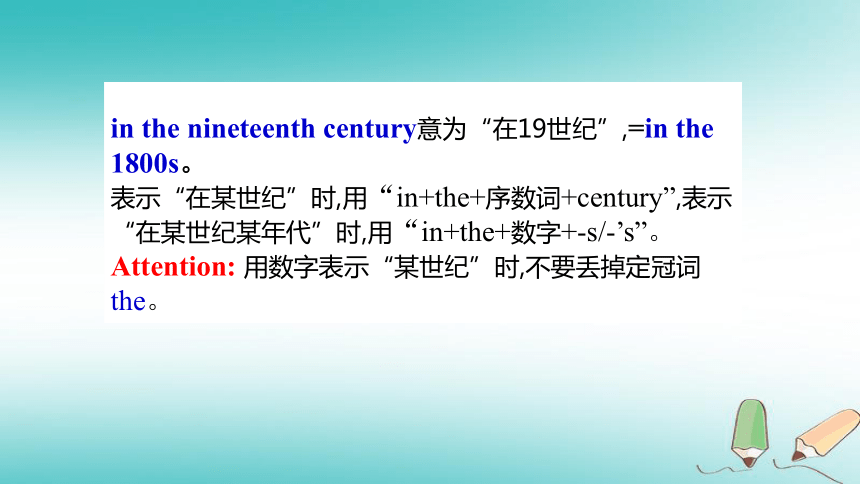 in the nineteenth century意为“在19世纪”,=in the 1800s。
表示“在某世纪”时,用“in+the+序数词+century”,表示“在某世纪某年代”时,用“in+the+数字+-s/-’s”。
Attention: 用数字表示“某世纪”时,不要丢掉定冠词the。